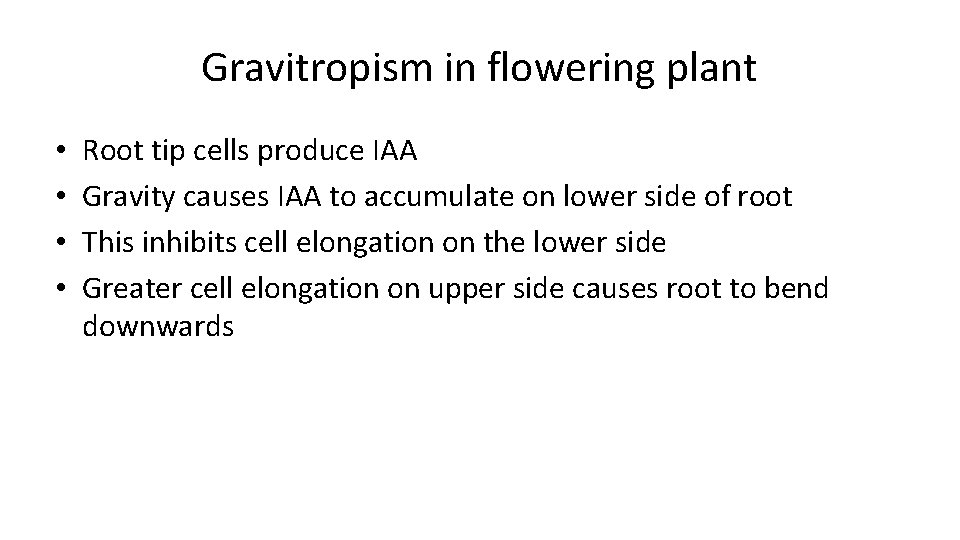 Gravitropism in flowering plant

• Root tip cells produce IAA
• Gravity causes IAA to accumulate on lower side of root
• This inhibits cell elongation on the lower side
• Greater cell elongation on upper side causes root to bend downwards